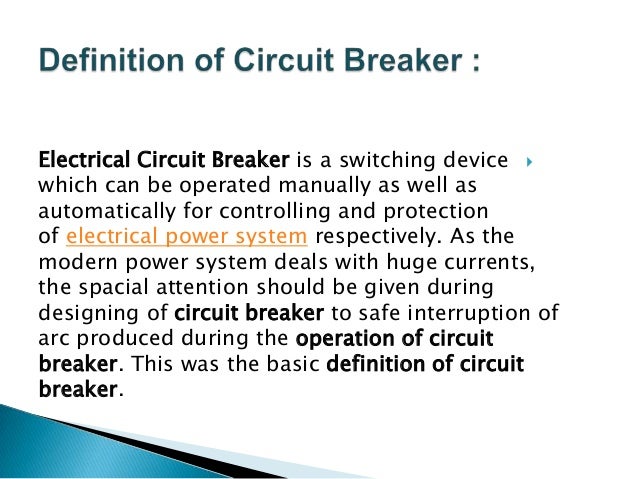 Definition of Circuit Breaker :

Electrical Circuit Breaker is a switching device which can be operated manually as well as automatically for controlling and protection of electrical power system respectively. As the modern power system deals with huge currents, the spacial attention should be given during designing of circuit breaker to safe interruption of arc produced during the operation of circuit breaker. This was the basic definition of circuit breaker.